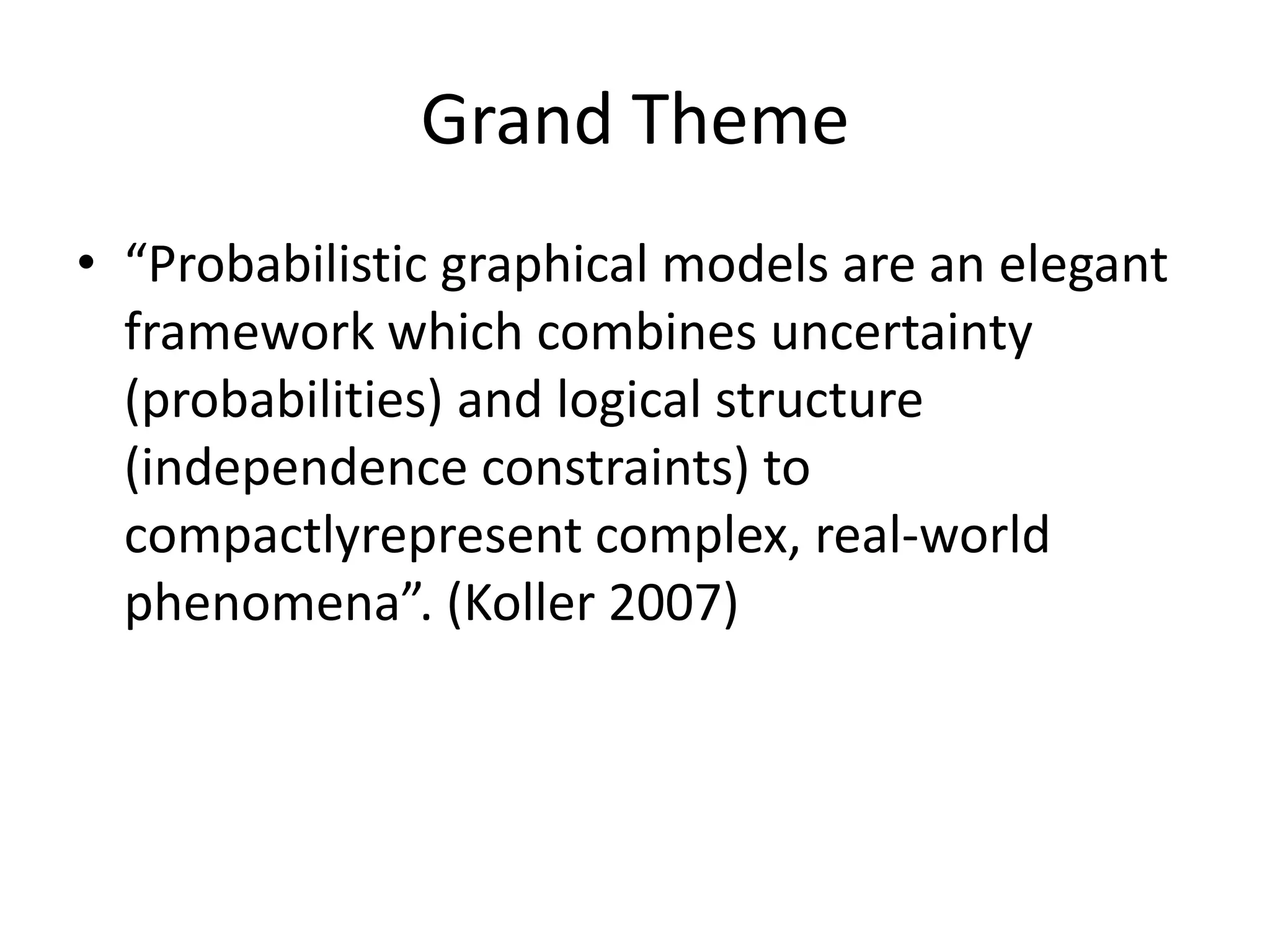 Grand Theme

• “Probabilistic graphical models are an elegant framework which combines uncertainty (probabilities) and logical structure (independence constraints) to compactlyrepresent complex, real-world phenomena”. (Koller 2007)